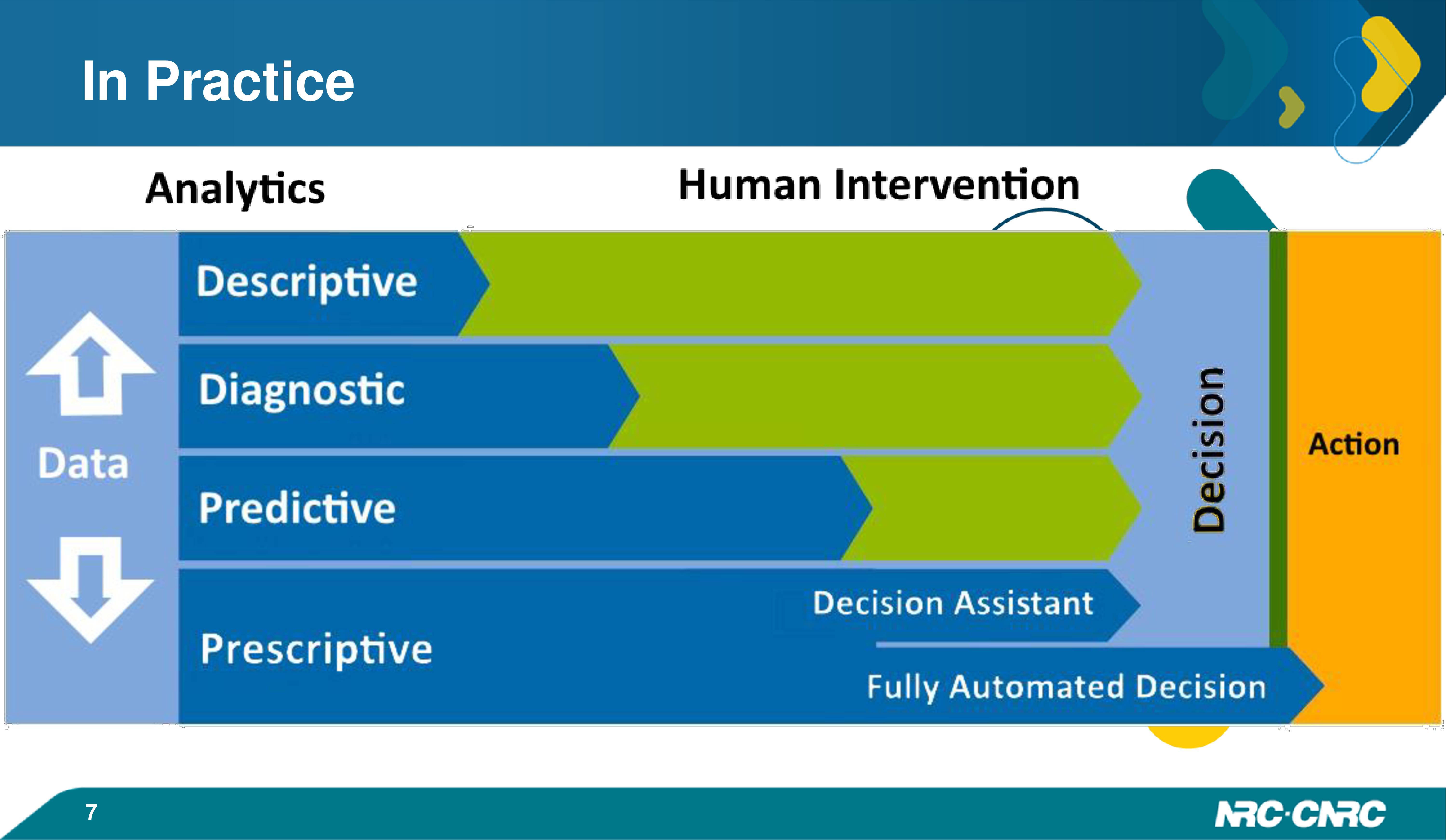 In Practice

Analytics

Human Intervention

Data

Descriptive

Diagnostic

Predictive

Prescriptive

Decision Assistant

Fully Automated Decision

Decision

Action

7

NRC·CNRC